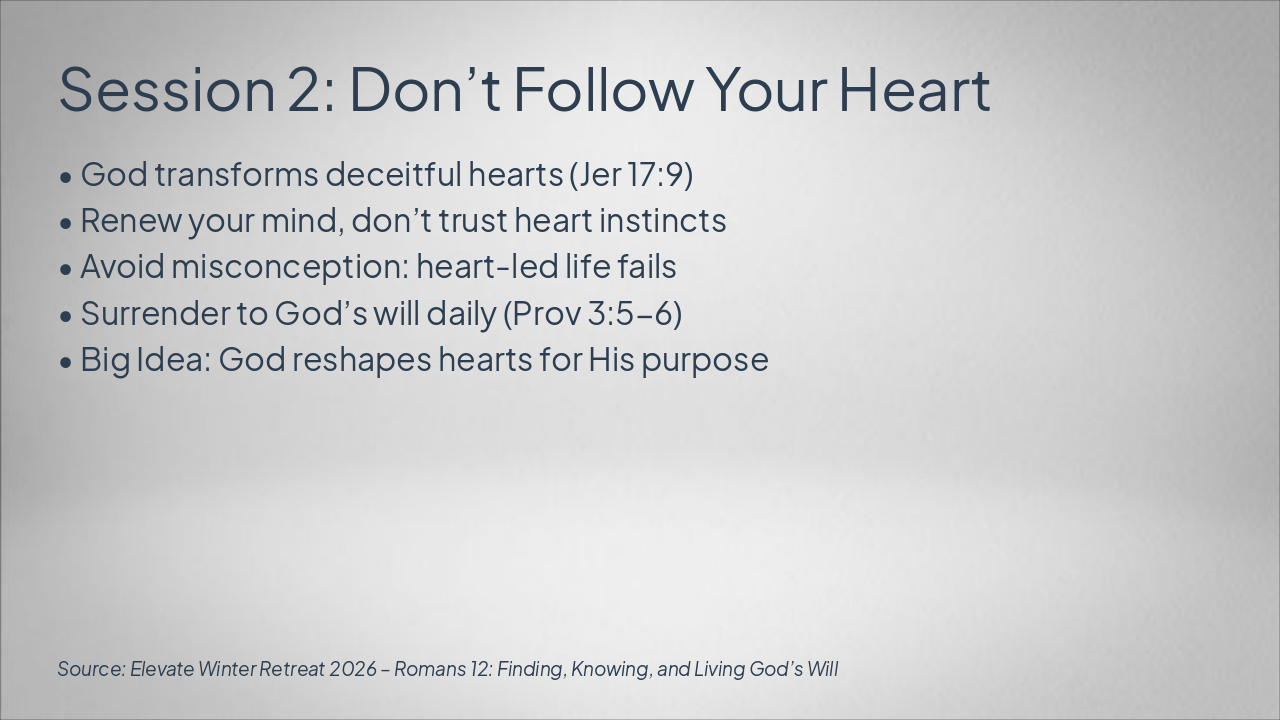 Session 2: Don’t Follow Your Heart

• God transforms deceitful hearts (Jer 17:9)
• Renew your mind, don’t trust heart instincts
• Avoid misconception: heart-led life fails
• Surrender to God’s will daily (Prov 3:5–6)
• Big Idea: God reshapes hearts for His purpose

Source: Elevate Winter Retreat 2026 – Romans 12: Finding, Knowing, and Living God’s Will